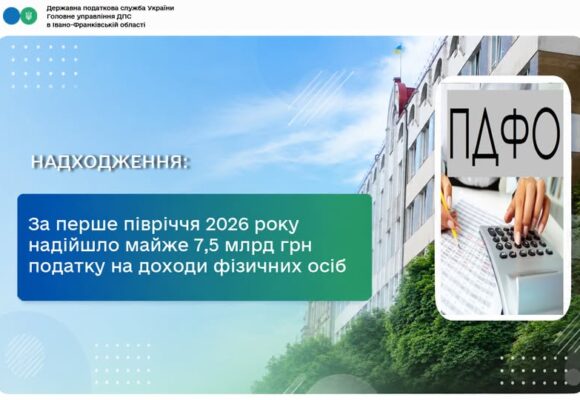 Державна податкова служба України
Головне управління ДПС
в Івано-Франківській області

НАДХОДЖЕННЯ:

За перше півріччя 2026 року надійшло майже 7,5 млрд грн податку на доходи фізичних осіб

ПДФО